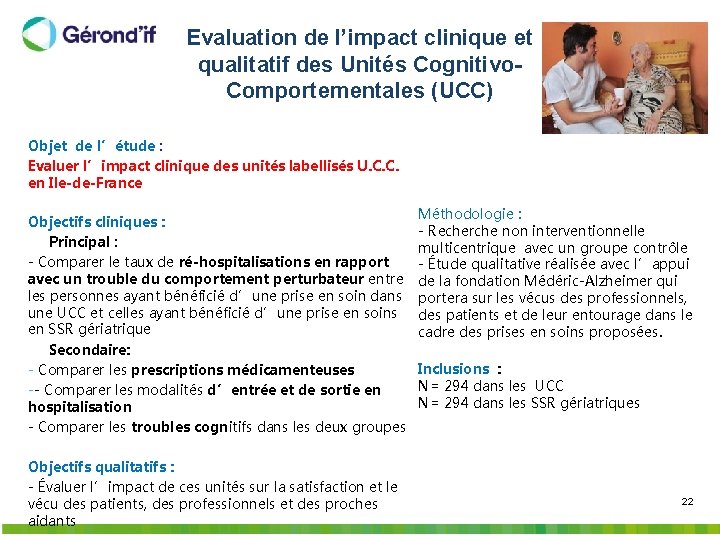 Gérond'if

Evaluation de l'impact clinique et qualitatif des Unités Cognitivo-Comportementales (UCC)

Objet de l' étude :
Evaluer l' impact clinique des unités labellisés U.C.C. en Ile-de-France

Objectifs cliniques :
Principal :
- Comparer le taux de ré-hospitalisations en rapport avec un trouble du comportement perturbateur entre les personnes ayant bénéficié d' une prise en soin dans une UCC et celles ayant bénéficié d' une prise en soins en SSR gériatrique
Secondaire:
- Comparer les prescriptions médicamenteuses
-- Comparer les modalités d' entrée et de sortie en hospitalisation
- Comparer les troubles cognitifs dans les deux groupes

Objectifs qualitatifs :
- Évaluer l' impact de ces unités sur la satisfaction et le vécu des patients, des professionnels et des proches aidants

Méthodologie :
- Recherche non interventionnelle multicentrique avec un groupe contrôle
- Étude qualitative réalisée avec l' appui de la fondation Médéric-Alzheimer qui portera sur les vécus des professionnels, des patients et de leur entourage dans le cadre des prises en soins proposées.

Inclusions :
N = 294 dans les UCC
N = 294 dans les SSR gériatriques

22